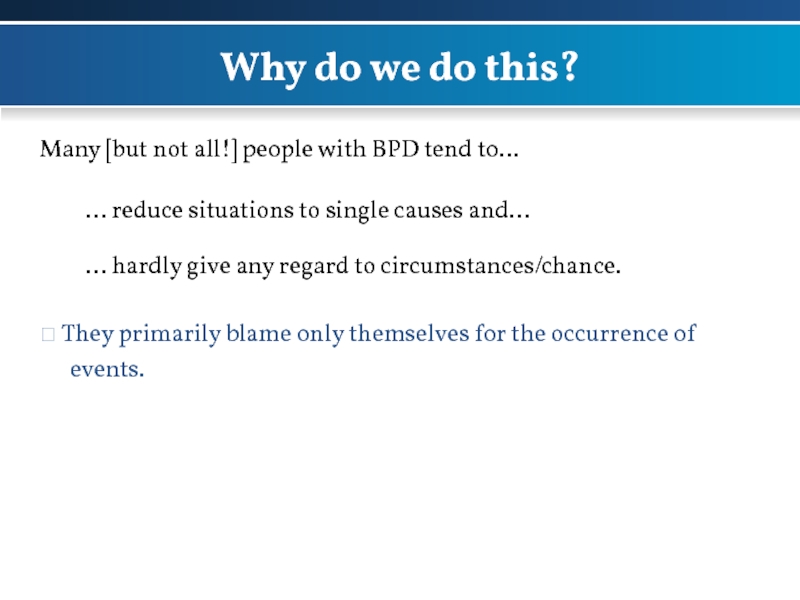 Why do we do this?

Many [but not all!] people with BPD tend to…

… reduce situations to single causes and…

… hardly give any regard to circumstances/chance.

□ They primarily blame only themselves for the occurrence of events.